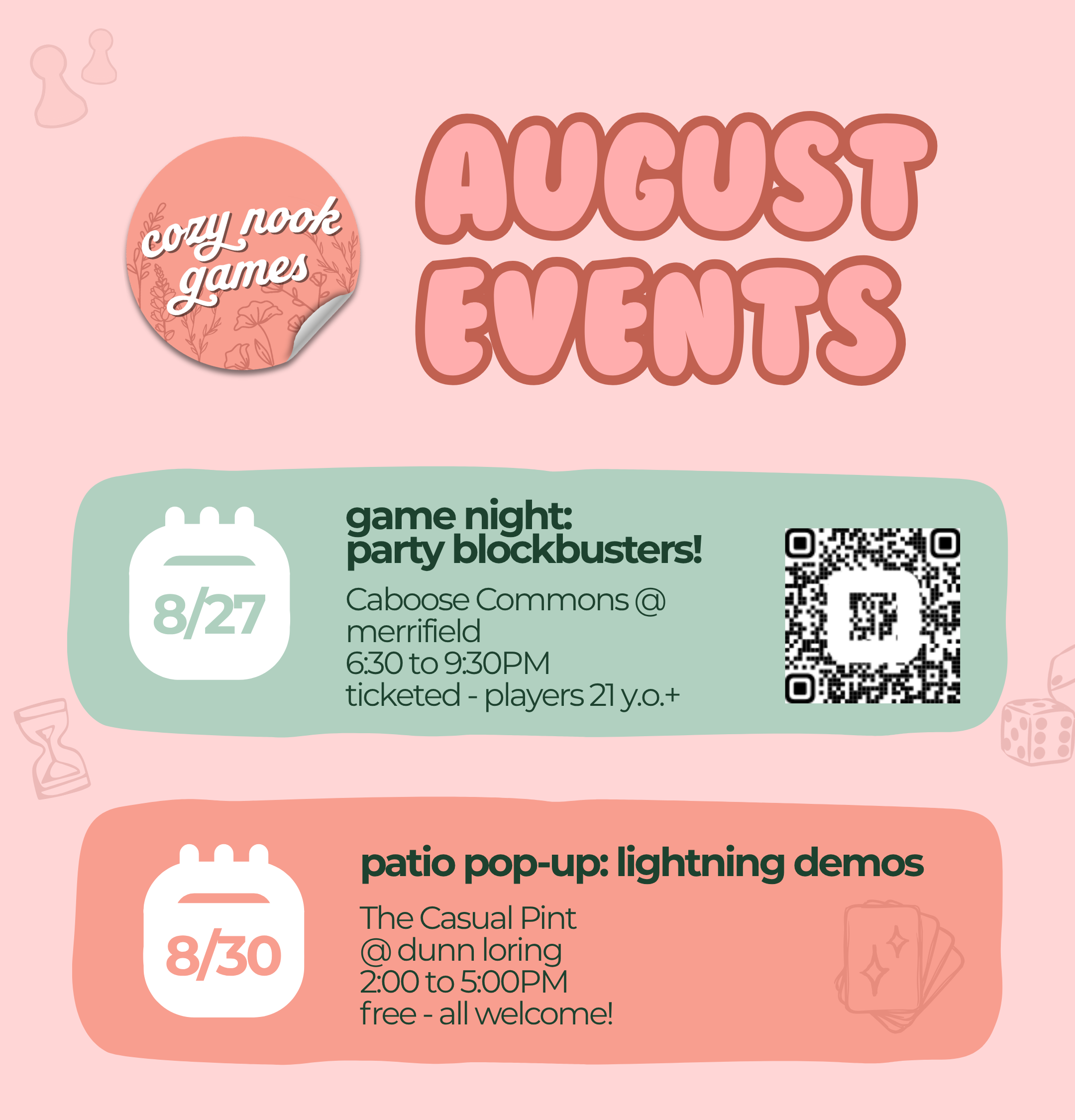 cozy nook games

AUGUST EVENTS

8/27

game night: party blockbusters!

Caboose Commons @ merrifield
6:30 to 9:30PM
ticketed - players 21 y.o.+

8/30

patio pop-up: lightning demos

The Casual Pint @ dunn loring
2:00 to 5:00PM
free - all welcome!